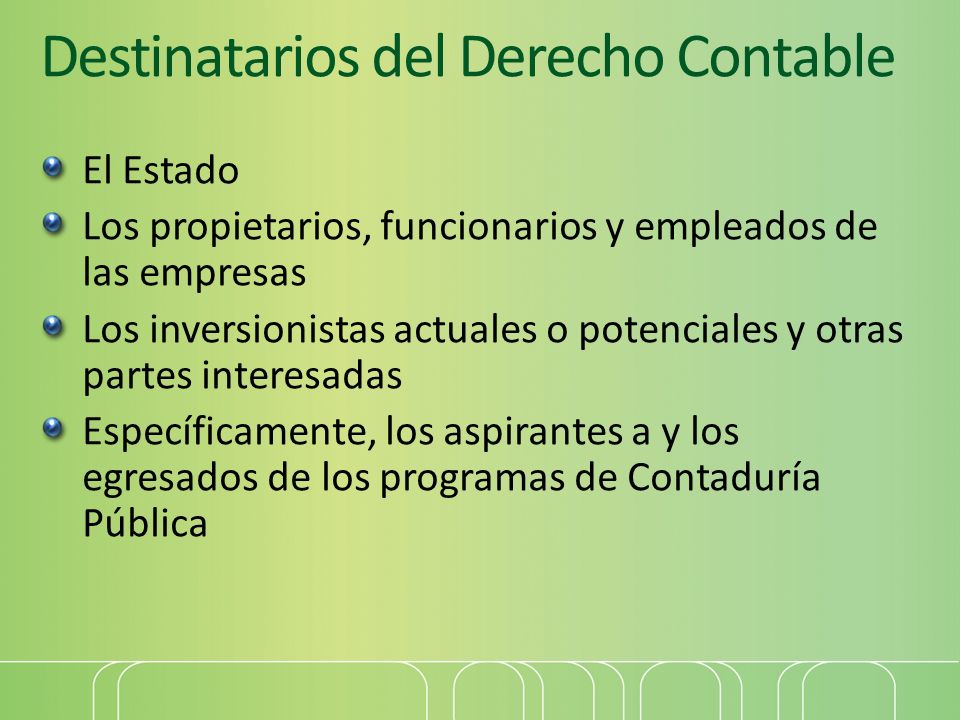 Destinatarios del Derecho Contable

- El Estado
- Los propietarios, funcionarios y empleados de las empresas
- Los inversionistas actuales o potenciales y otras partes interesadas
- Específicamente, los aspirantes a y los egresados de los programas de Contaduría Pública